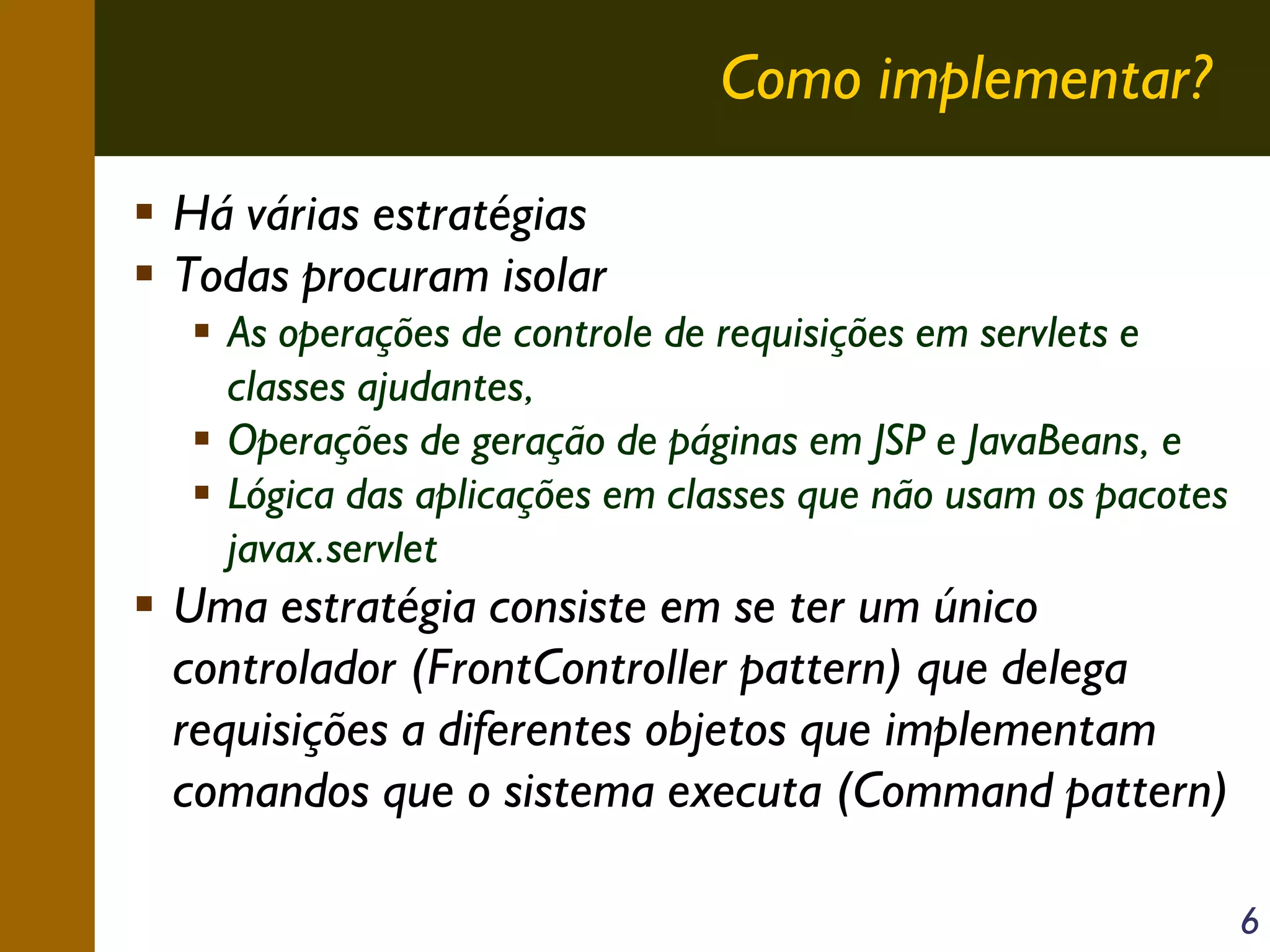 Como implementar?

▪ Há várias estratégias
▪ Todas procuram isolar
  ▪ As operações de controle de requisições em servlets e classes ajudantes,
  ▪ Operações de geração de páginas em JSP e JavaBeans, e
  ▪ Lógica das aplicações em classes que não usam os pacotes javax.servlet
▪ Uma estratégia consiste em se ter um único controlador (FrontController pattern) que delega requisições a diferentes objetos que implementam comandos que o sistema executa (Command pattern)

6